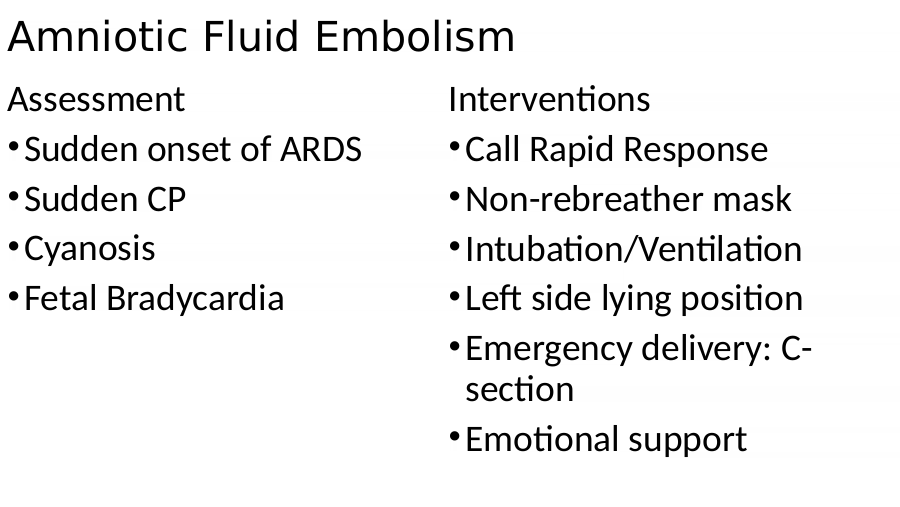 Amniotic Fluid Embolism

Assessment
• Sudden onset of ARDS
• Sudden CP
• Cyanosis
• Fetal Bradycardia

Interventions
• Call Rapid Response
• Non-rebreather mask
• Intubation/Ventilation
• Left side lying position
• Emergency delivery: C-section
• Emotional support